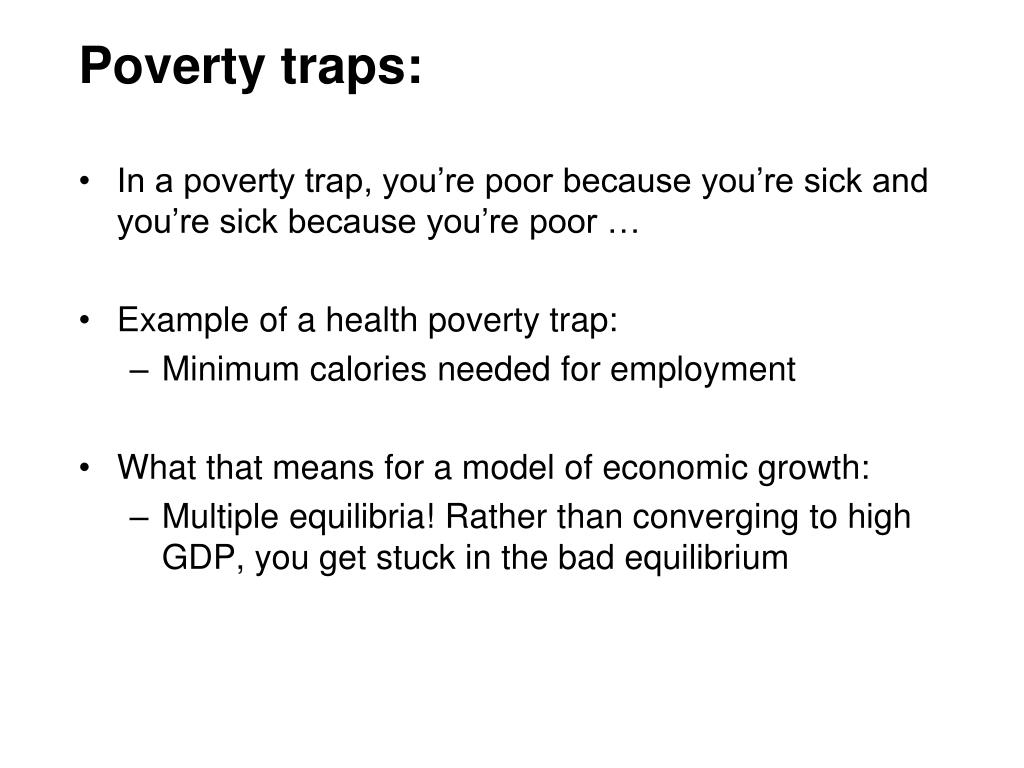 Poverty traps:

• In a poverty trap, you’re poor because you’re sick and you’re sick because you’re poor …

• Example of a health poverty trap:
– Minimum calories needed for employment

• What that means for a model of economic growth:
– Multiple equilibria! Rather than converging to high GDP, you get stuck in the bad equilibrium